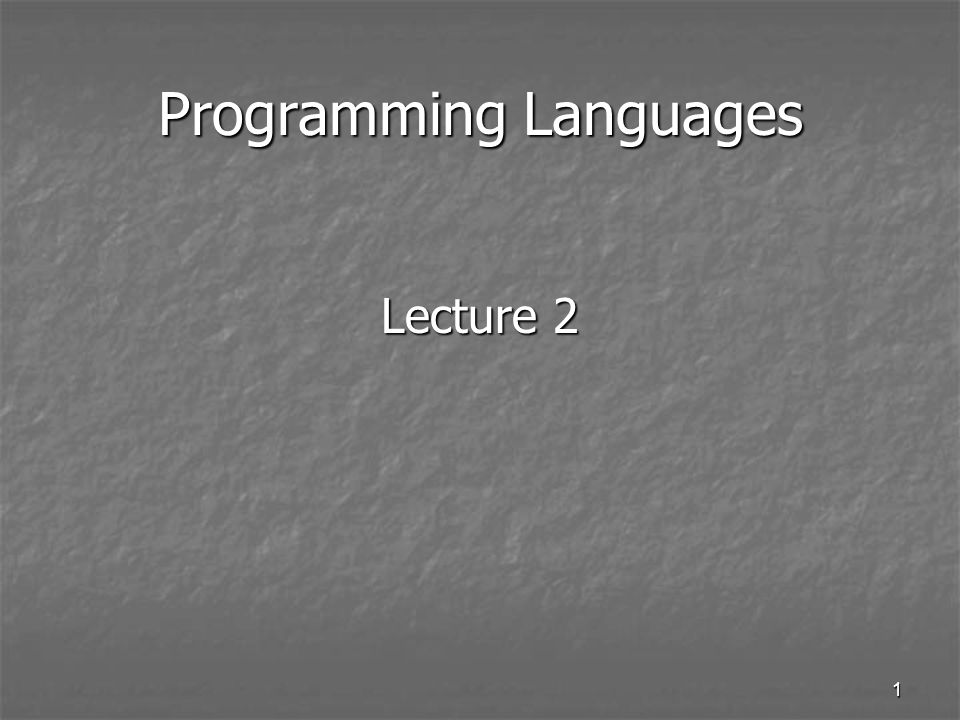 Programming Languages

Lecture 2

1